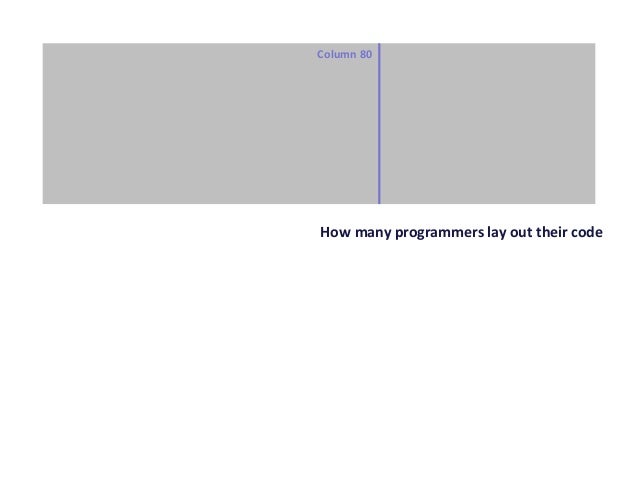 Column 80

How many programmers lay out their code